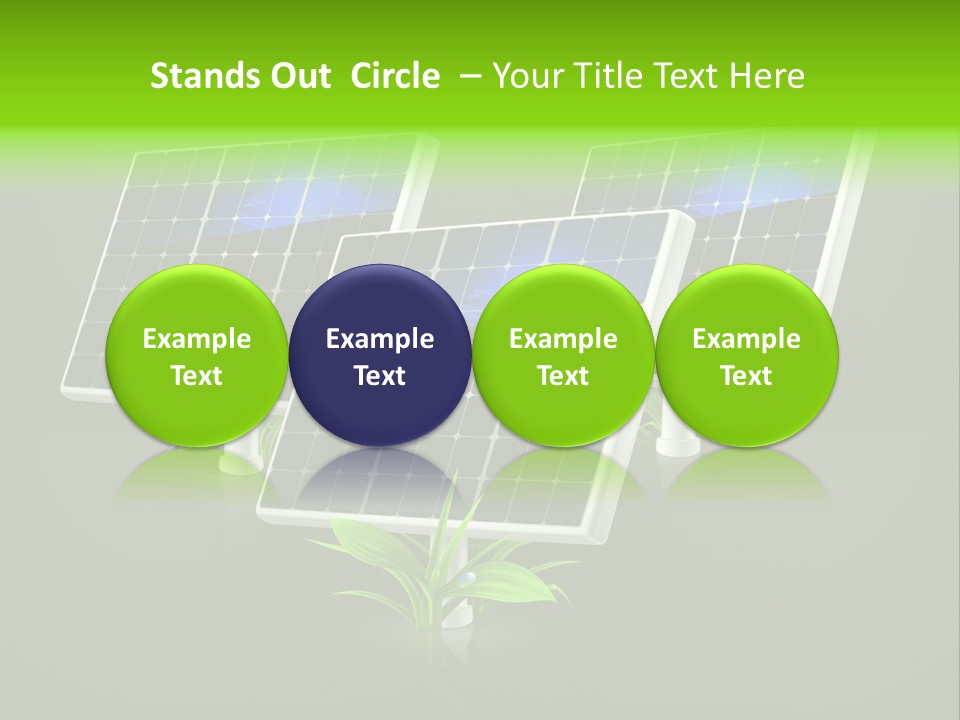 Stands Out Circle – Your Title Text Here

Example Text

Example Text

Example Text

Example Text